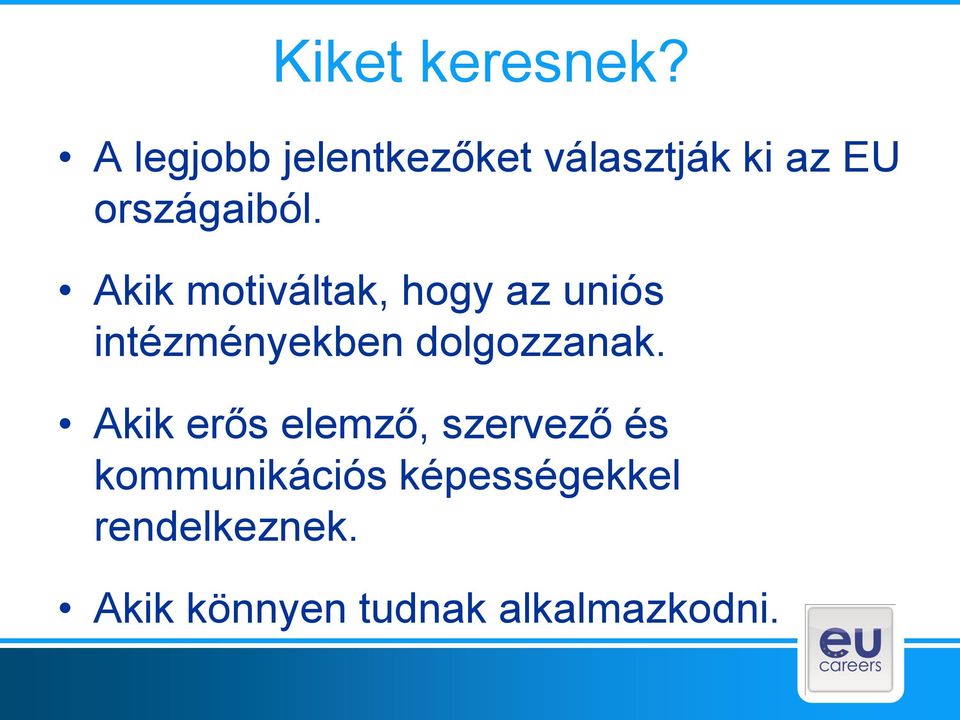 Kiket keresnek?

• A legjobb jelentkezőket választják ki az EU országaiból.

• Akik motiváltak, hogy az uniós intézményekben dolgozzanak.

• Akik erős elemző, szervező és kommunikációs képességekkel rendelkeznek.

• Akik könnyen tudnak alkalmazkodni.

eu
careers